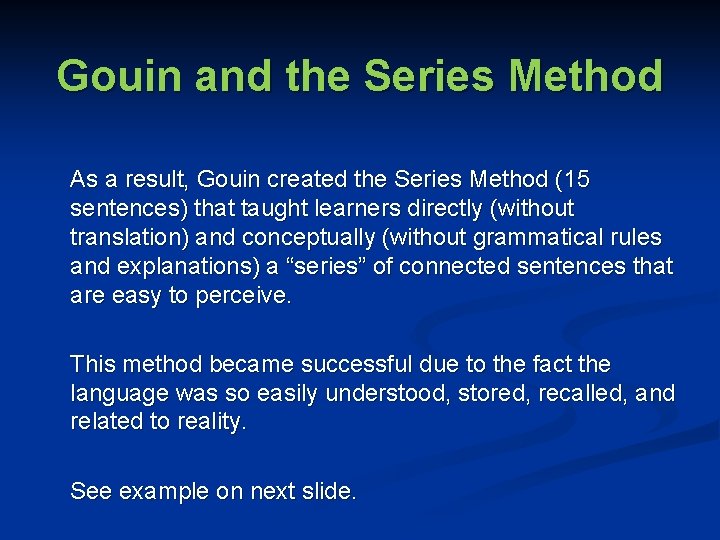 Gouin and the Series Method

As a result, Gouin created the Series Method (15 sentences) that taught learners directly (without translation) and conceptually (without grammatical rules and explanations) a “series” of connected sentences that are easy to perceive.

This method became successful due to the fact the language was so easily understood, stored, recalled, and related to reality.

See example on next slide.